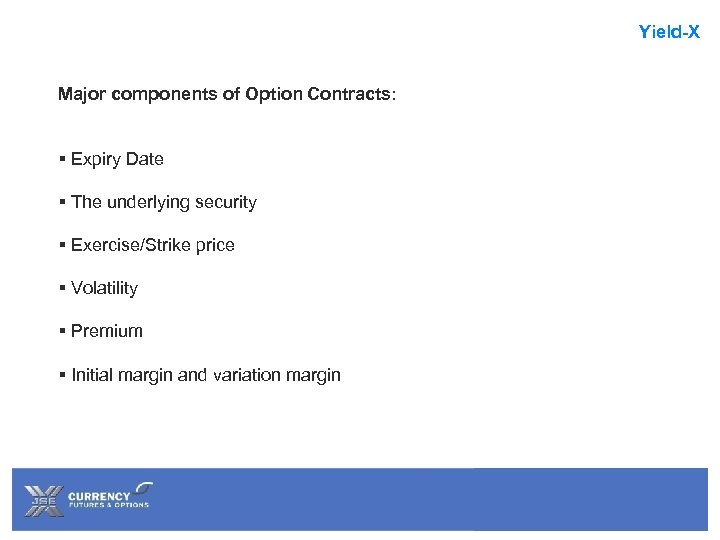 Yield-X

Major components of Option Contracts:

▪ Expiry Date

▪ The underlying security

▪ Exercise/Strike price

▪ Volatility

▪ Premium

▪ Initial margin and variation margin

JSE CURRENCY FUTURES & OPTIONS